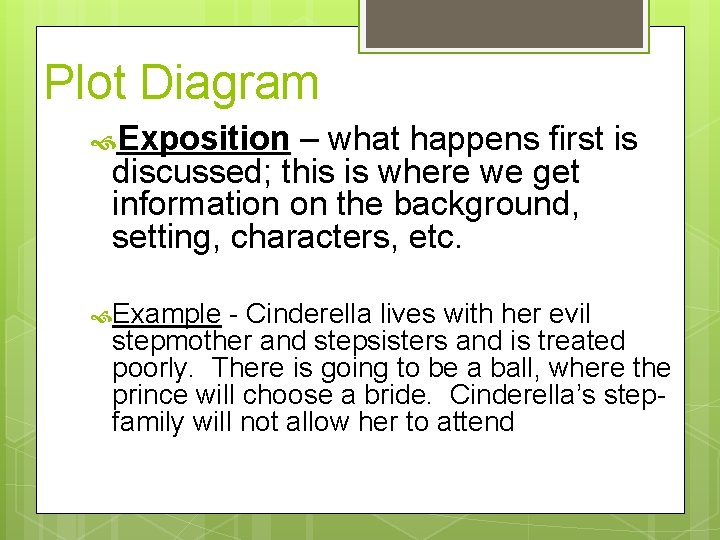 Plot Diagram

Exposition – what happens first is discussed; this is where we get information on the background, setting, characters, etc.

Example - Cinderella lives with her evil stepmother and stepsisters and is treated poorly. There is going to be a ball, where the prince will choose a bride. Cinderella's step-family will not allow her to attend